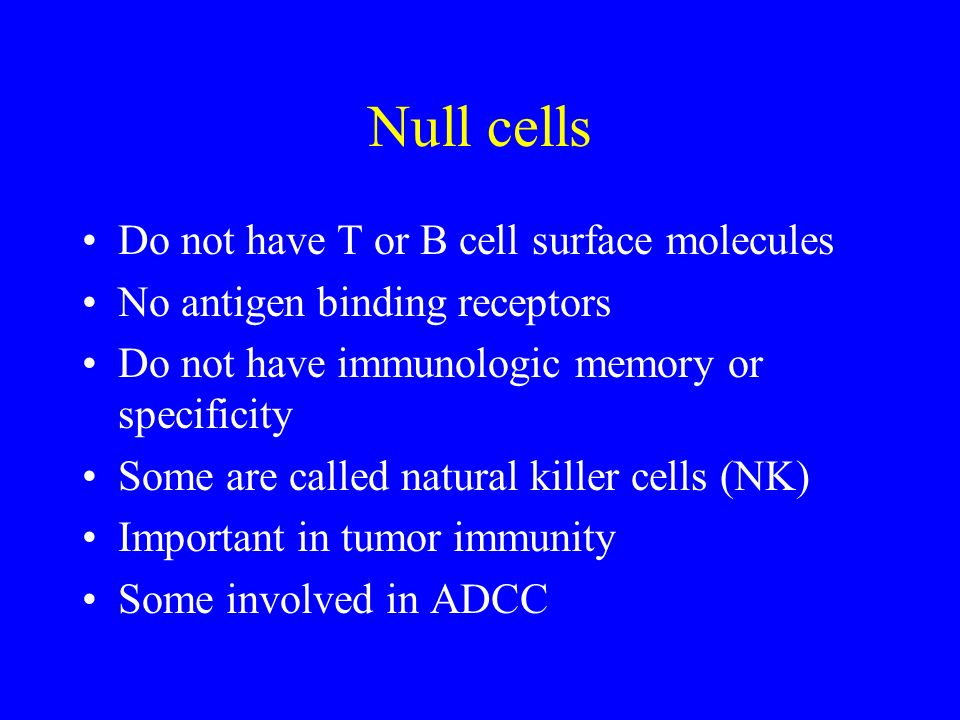 Null cells

• Do not have T or B cell surface molecules
• No antigen binding receptors
• Do not have immunologic memory or specificity
• Some are called natural killer cells (NK)
• Important in tumor immunity
• Some involved in ADCC